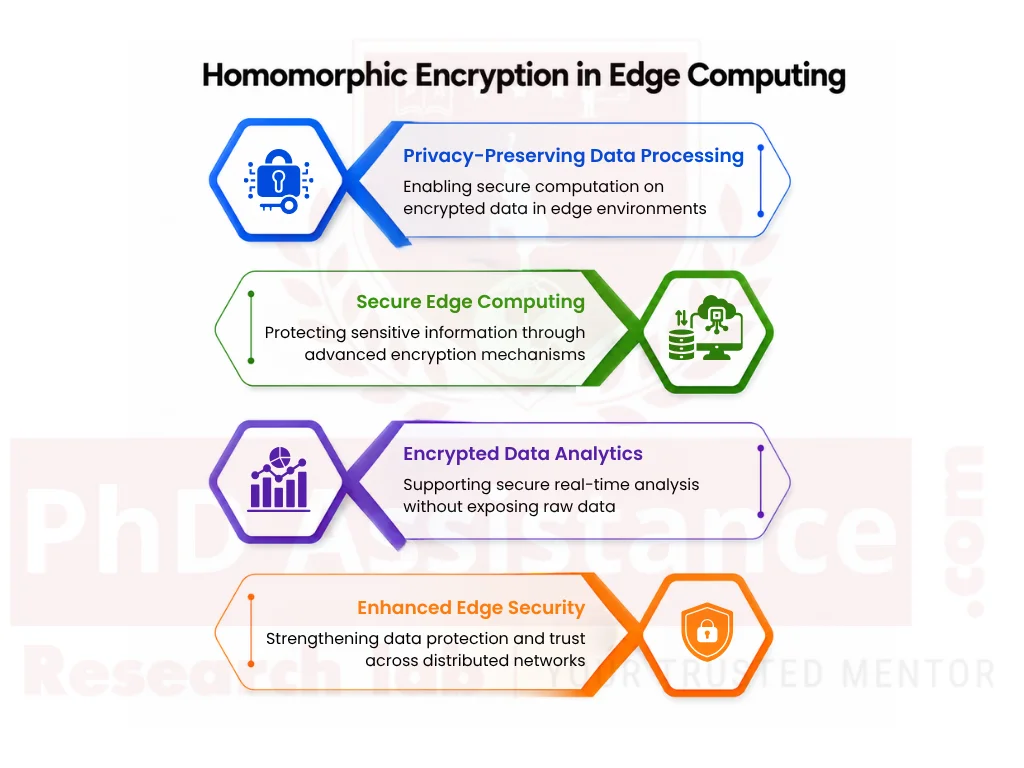 Homomorphic Encryption in Edge Computing

Privacy-Preserving Data Processing
Enabling secure computation on encrypted data in edge environments

Secure Edge Computing
Protecting sensitive information through advanced encryption mechanisms

Encrypted Data Analytics
Supporting secure real-time analysis without exposing raw data

Enhanced Edge Security
Strengthening data protection and trust across distributed networks

PhD Assistance .com
Research lab | YOUR TRUSTED MENTOR